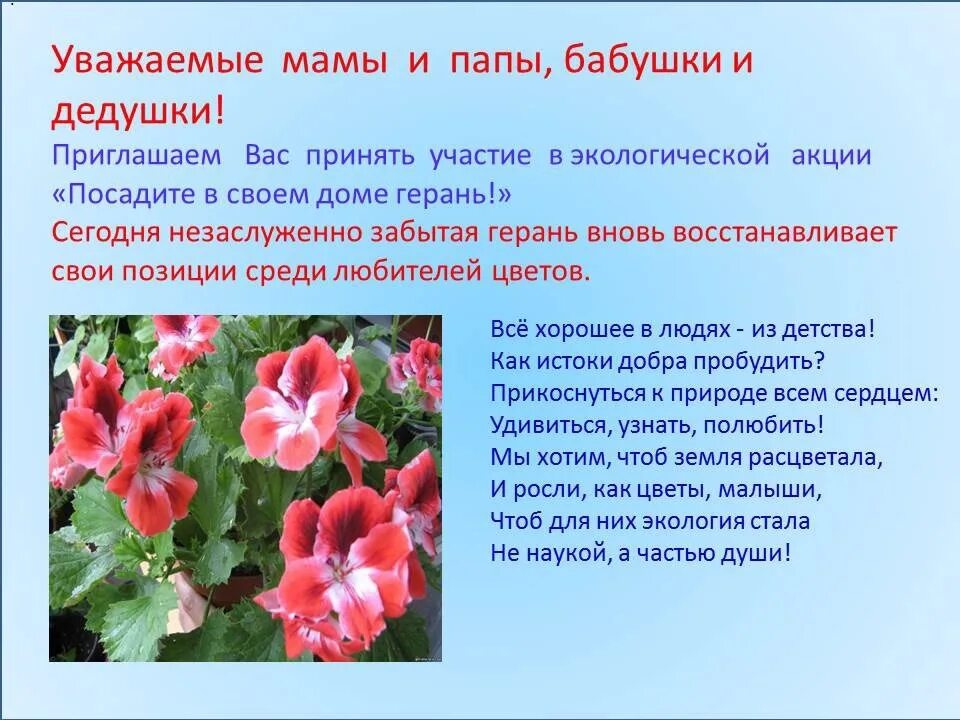 Уважаемые мамы и папы, бабушки и дедушки!

Приглашаем Вас принять участие в экологической акции «Посадите в своем доме герань!»

Сегодня незаслуженно забытая герань вновь восстанавливает свои позиции среди любителей цветов.

Всё хорошее в людях - из детства!
Как истоки добра пробудить?
Прикоснуться к природе всем сердцем:
Удивиться, узнать, полюбить!
Мы хотим, чтоб земля расцветала,
И росли, как цветы, малыши,
Чтоб для них экология стала
Не наукой, а частью души!